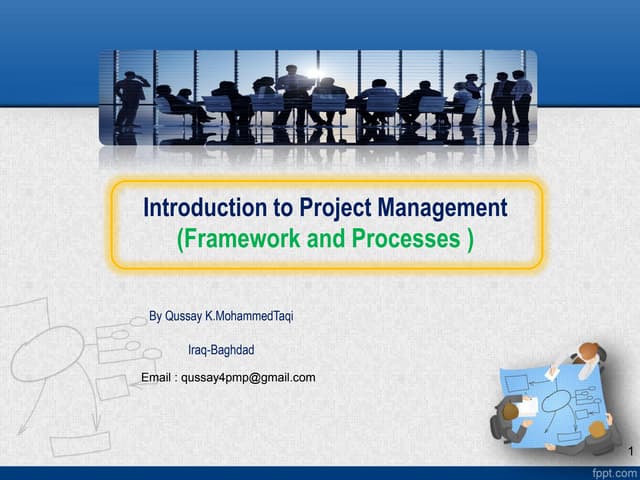 Introduction to Project Management
(Framework and Processes )

By Qussay K.MohammedTaqi

Iraq-Baghdad

Email : qussay4pmp@gmail.com

1

fppt.com